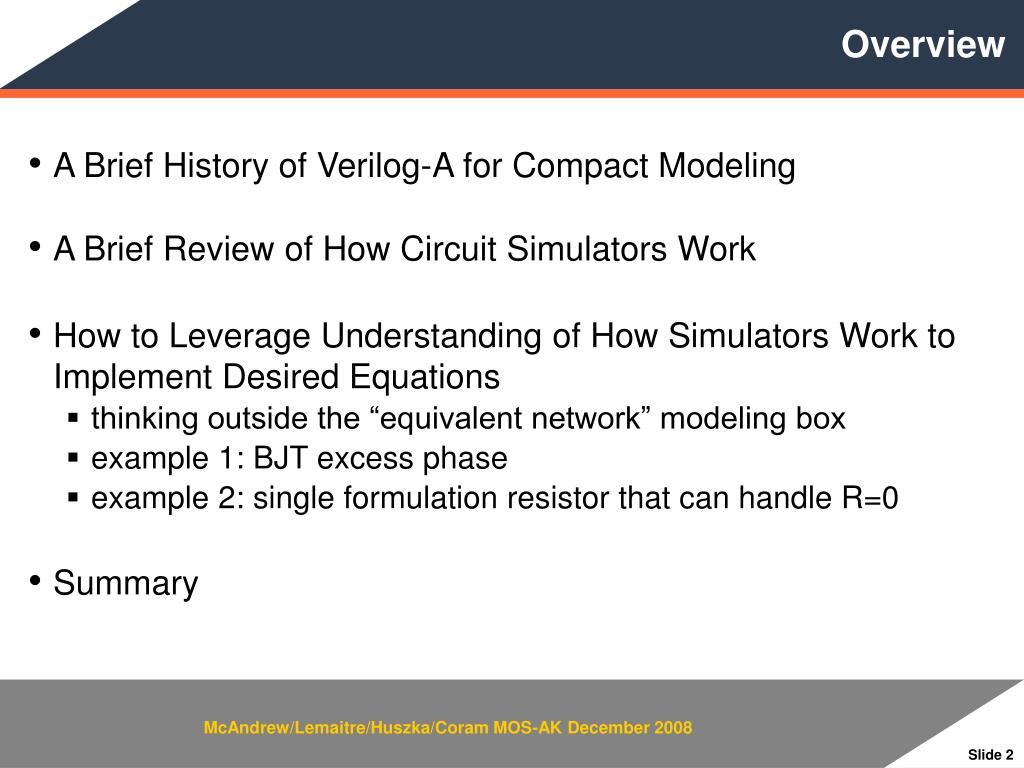 Overview

• A Brief History of Verilog-A for Compact Modeling

• A Brief Review of How Circuit Simulators Work

• How to Leverage Understanding of How Simulators Work to Implement Desired Equations
▪ thinking outside the “equivalent network” modeling box
▪ example 1: BJT excess phase
▪ example 2: single formulation resistor that can handle R=0

• Summary

McAndrew/Lemaitre/Huszka/Coram MOS-AK December 2008

Slide 2